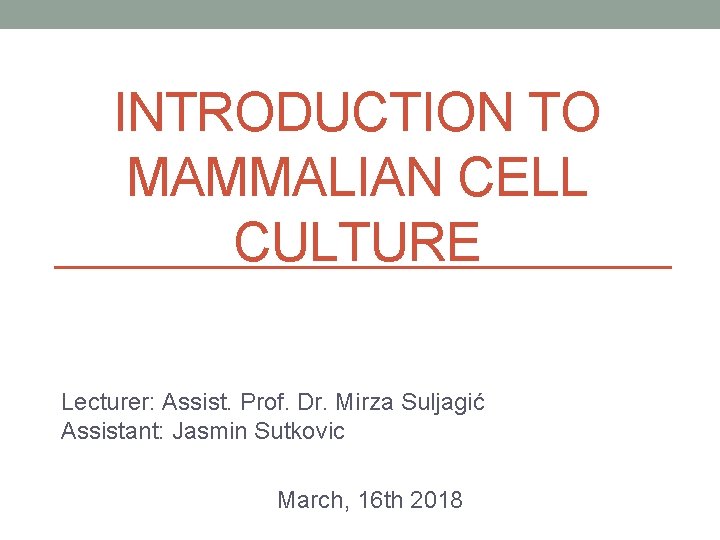 INTRODUCTION TO MAMMALIAN CELL CULTURE

Lecturer: Assist. Prof. Dr. Mirza Suljagić
Assistant: Jasmin Sutkovic

March, 16th 2018